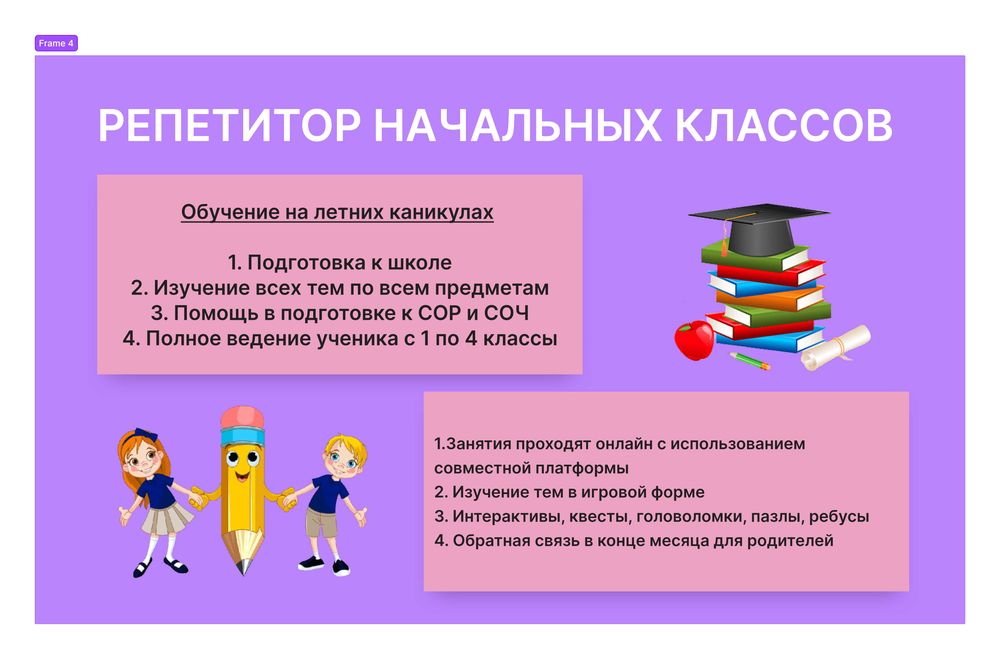 Frame 4

РЕПЕТИТОР НАЧАЛЬНЫХ КЛАССОВ

Обучение на летних каникулах

1. Подготовка к школе
2. Изучение всех тем по всем предметам
3. Помощь в подготовке к СОР и СОЧ
4. Полное ведение ученика с 1 по 4 классы

1.Занятия проходят онлайн с использованием совместной платформы
2. Изучение тем в игровой форме
3. Интерактивы, квесты, головоломки, пазлы, ребусы
4. Обратная связь в конце месяца для родителей